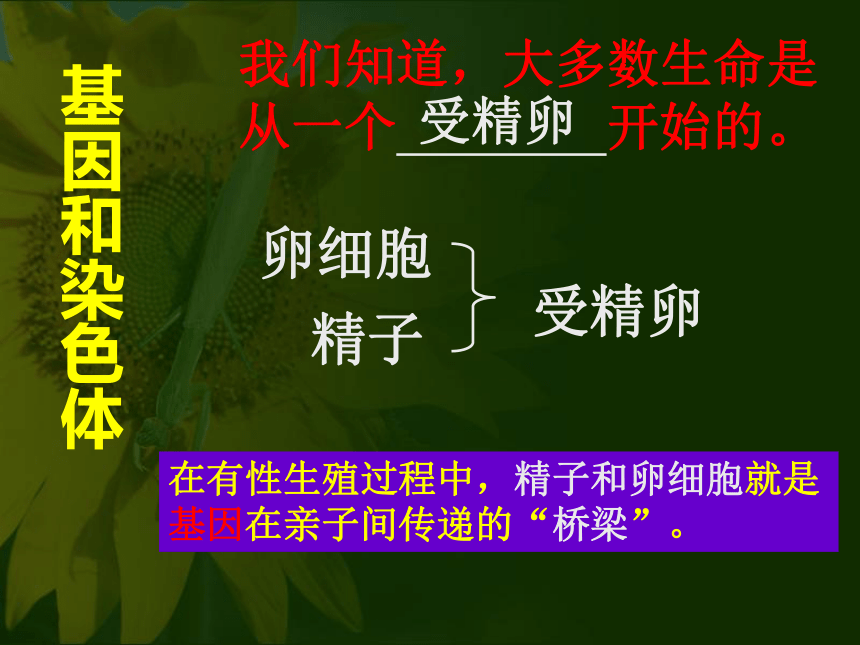 基因和染色体

我们知道，大多数生命是从一个 受精卵 开始的。

卵细胞
精子
受精卵

在有性生殖过程中，精子和卵细胞就是基因在亲子间传递的“桥梁”。